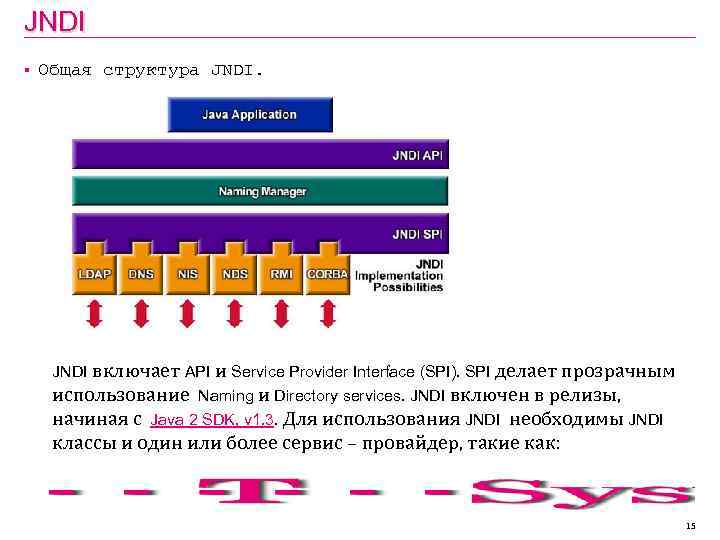 JNDI

▪ Общая структура JNDI.

Java Application

JNDI API

Naming Manager

JNDI SPI

LDAP DNS NIS NDS RMI CORBA

JNDI Implementation Possibilities

JNDI включает API и Service Provider Interface (SPI). SPI делает прозрачным использование Naming и Directory services. JNDI включен в релизы, начиная с Java 2 SDK, v1.3. Для использования JNDI необходимы JNDI классы и один или более сервис – провайдер, такие как:

- - T - - Sys

15